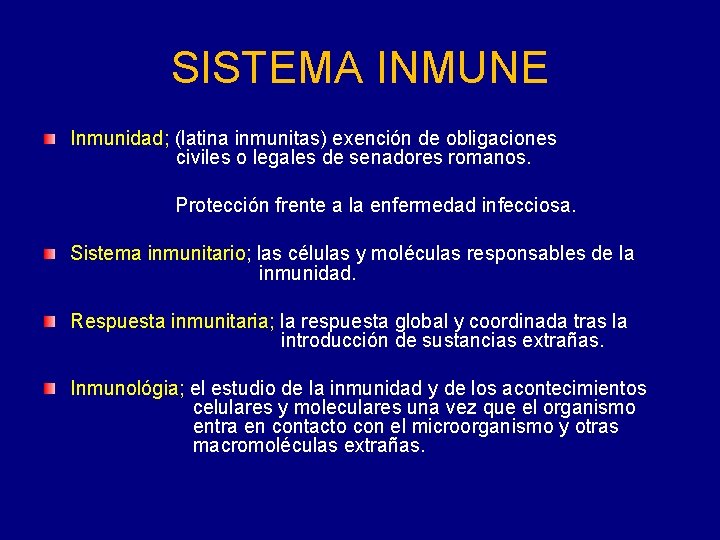 SISTEMA INMUNE

Inmunidad; (latina inmunitas) exención de obligaciones civiles o legales de senadores romanos.

Protección frente a la enfermedad infecciosa.

Sistema inmunitario; las células y moléculas responsables de la inmunidad.

Respuesta inmunitaria; la respuesta global y coordinada tras la introducción de sustancias extrañas.

Inmunológia; el estudio de la inmunidad y de los acontecimientos celulares y moleculares una vez que el organismo entra en contacto con el microorganismo y otras macromoléculas extrañas.